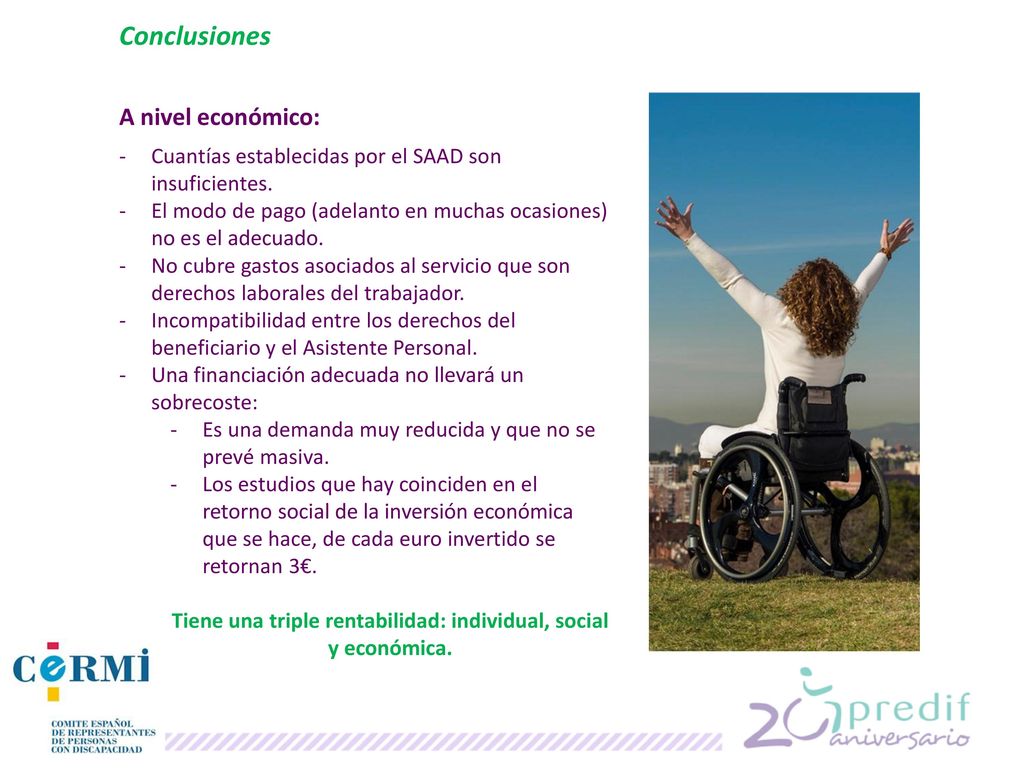 Conclusiones

A nivel económico:

- Cuantías establecidas por el SAAD son insuficientes.
- El modo de pago (adelanto en muchas ocasiones) no es el adecuado.
- No cubre gastos asociados al servicio que son derechos laborales del trabajador.
- Incompatibilidad entre los derechos del beneficiario y el Asistente Personal.
- Una financiación adecuada no llevará un sobrecoste:
  - Es una demanda muy reducida y que no se prevé masiva.
  - Los estudios que hay coinciden en el retorno social de la inversión económica que se hace, de cada euro invertido se retornan 3€.

Tiene una triple rentabilidad: individual, social y económica.

CERMI
COMITE ESPAÑOL DE REPRESENTANTES DE PERSONAS CON DISCAPACIDAD

20 predif aniversario